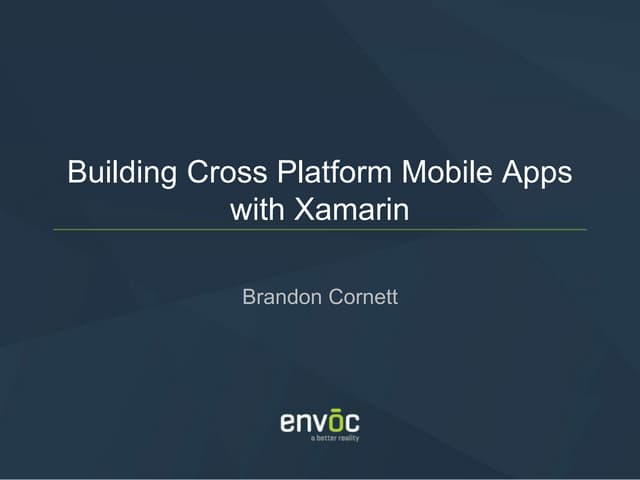 Building Cross Platform Mobile Apps with Xamarin

Brandon Cornett

envōc
a better reality